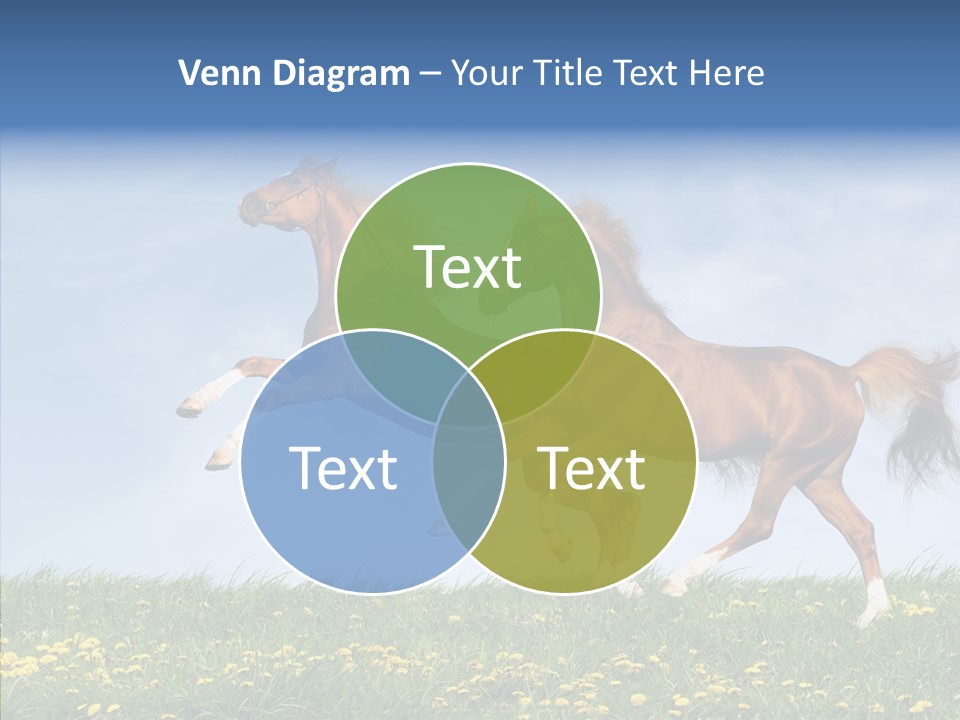 Venn Diagram – Your Title Text Here

Text

Text

Text